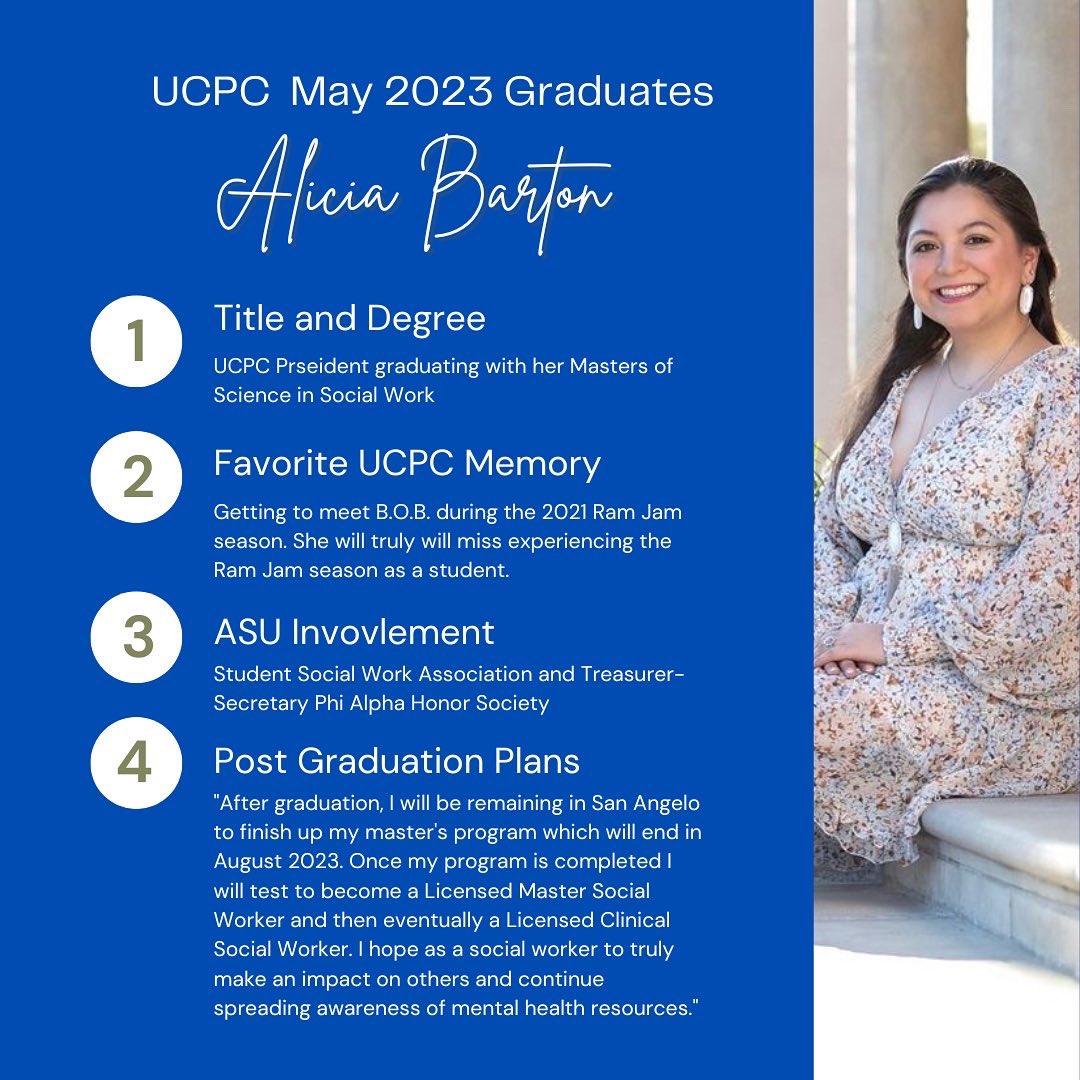 UCPC May 2023 Graduates

Alicia Barton

1

Title and Degree

UCPC Prseident graduating with her Masters of Science in Social Work

2

Favorite UCPC Memory

Getting to meet B.O.B. during the 2021 Ram Jam season. She will truly will miss experiencing the Ram Jam season as a student.

3

ASU Invovlement

Student Social Work Association and Treasurer-Secretary Phi Alpha Honor Society

4

Post Graduation Plans

"After graduation, I will be remaining in San Angelo to finish up my master's program which will end in August 2023. Once my program is completed I will test to become a Licensed Master Social Worker and then eventually a Licensed Clinical Social Worker. I hope as a social worker to truly make an impact on others and continue spreading awareness of mental health resources."